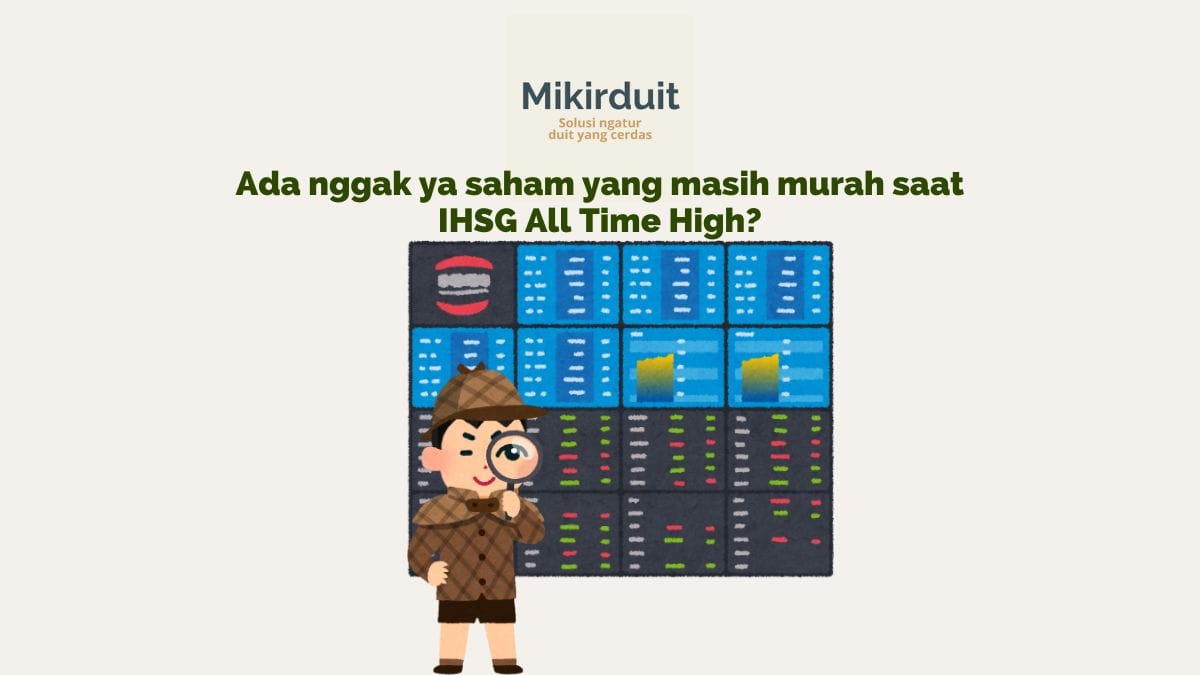 Mikirduit
Solusi ngatur duit yang cerdas

Ada nggak ya saham yang masih murah saat IHSG All Time High?